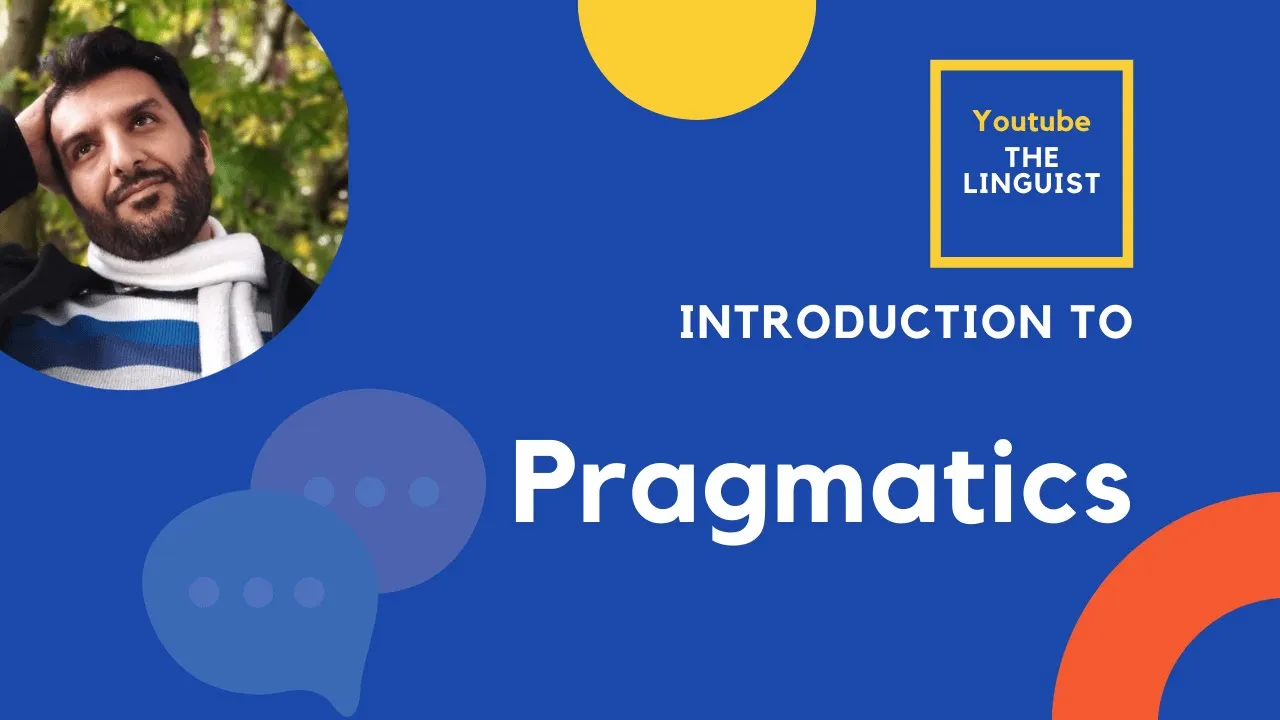 Youtube
THE LINGUIST

INTRODUCTION TO

Pragmatics